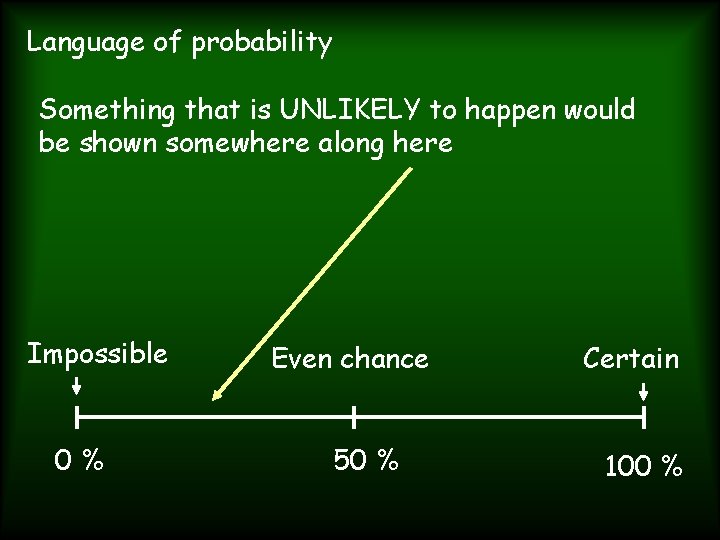 Language of probability

Something that is UNLIKELY to happen would be shown somewhere along here

Impossible

Even chance

Certain

0 %

50 %

100 %